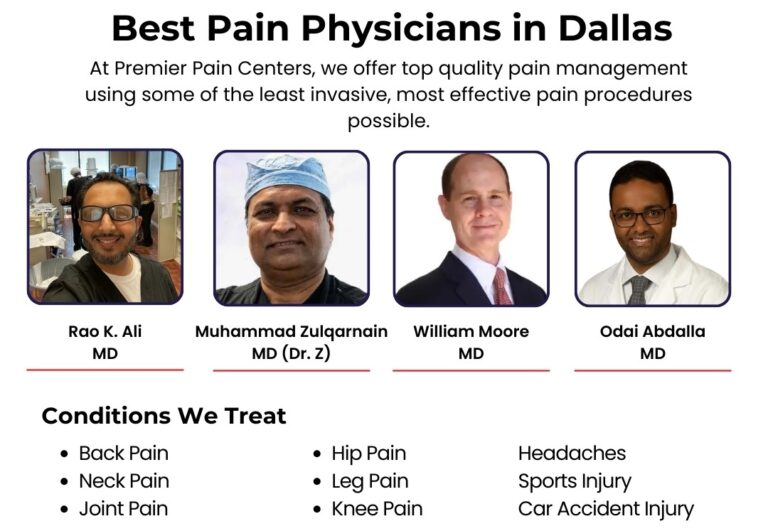 Best Pain Physicians in Dallas

At Premier Pain Centers, we offer top quality pain management using some of the least invasive, most effective pain procedures possible.

Rao K. Ali
MD

Muhammad Zulqarnain
MD (Dr. Z)

William Moore
MD

Odai Abdalla
MD

Conditions We Treat

• Back Pain
• Neck Pain
• Joint Pain

• Hip Pain
• Leg Pain
• Knee Pain

Headaches
Sports Injury
Car Accident Injury